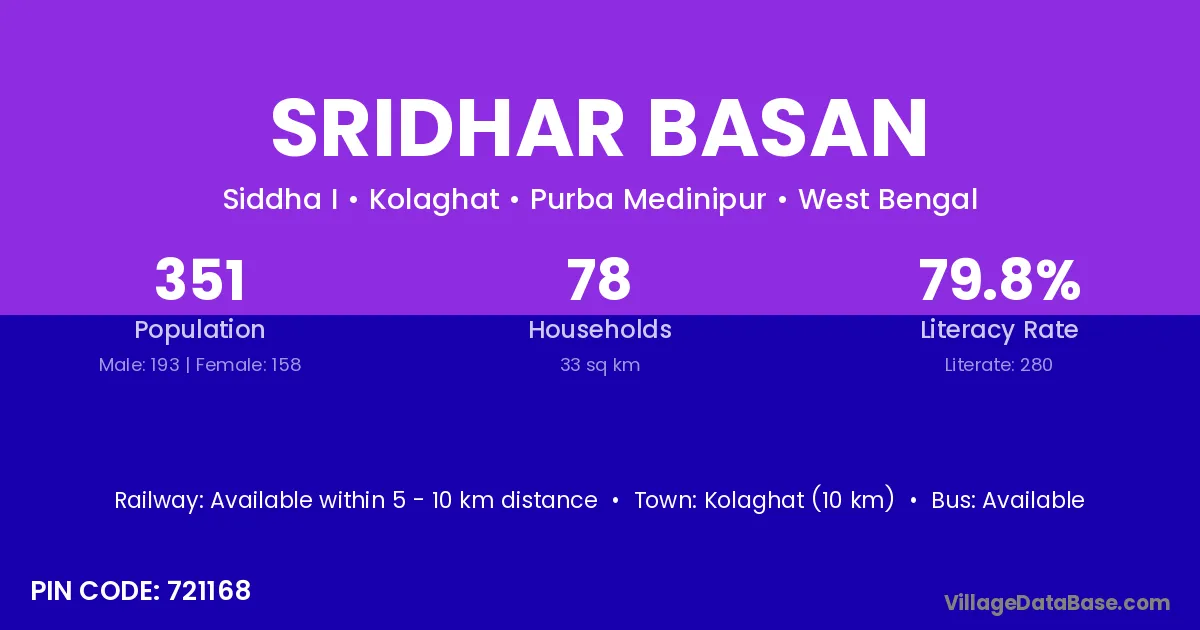 SRIDHAR BASAN

Siddha I • Kolaghat • Purba Medinipur • West Bengal

351
Population
Male: 193 | Female: 158

78
Households
33 sq km

79.8%
Literacy Rate
Literate: 280

Railway: Available within 5 - 10 km distance • Town: Kolaghat (10 km) • Bus: Available

PIN CODE: 721168

VillageDataBase.com